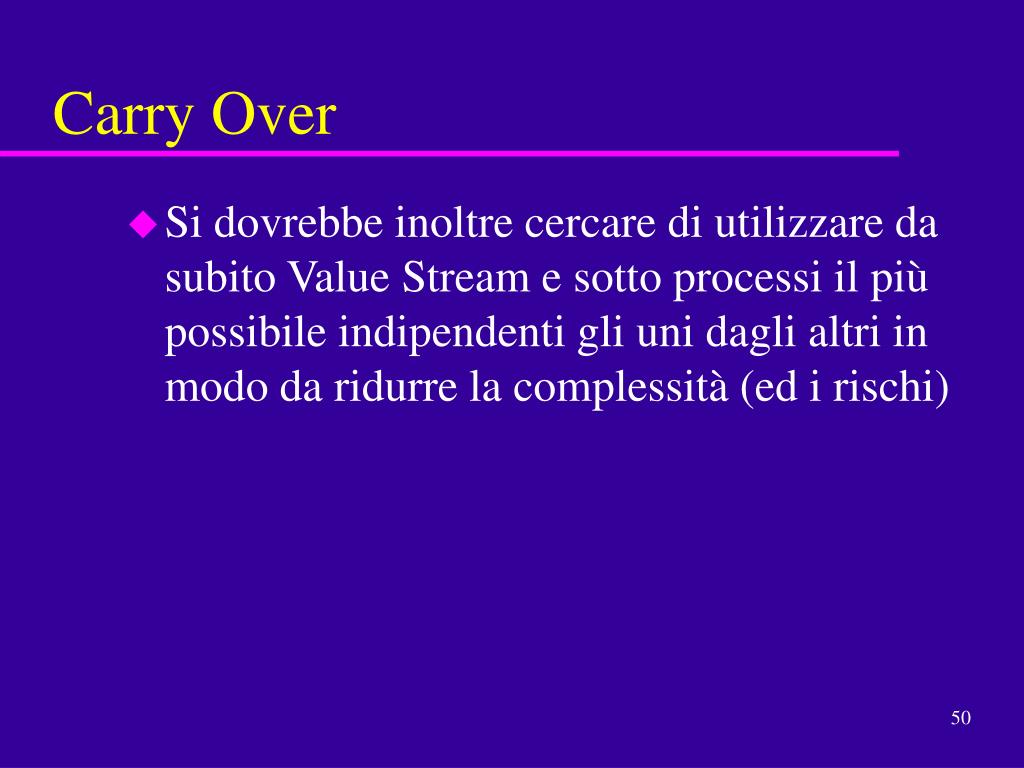 Carry Over

Si dovrebbe inoltre cercare di utilizzare da subito Value Stream e sotto processi il più possibile indipendenti gli uni dagli altri in modo da ridurre la complessità (ed i rischi)

50